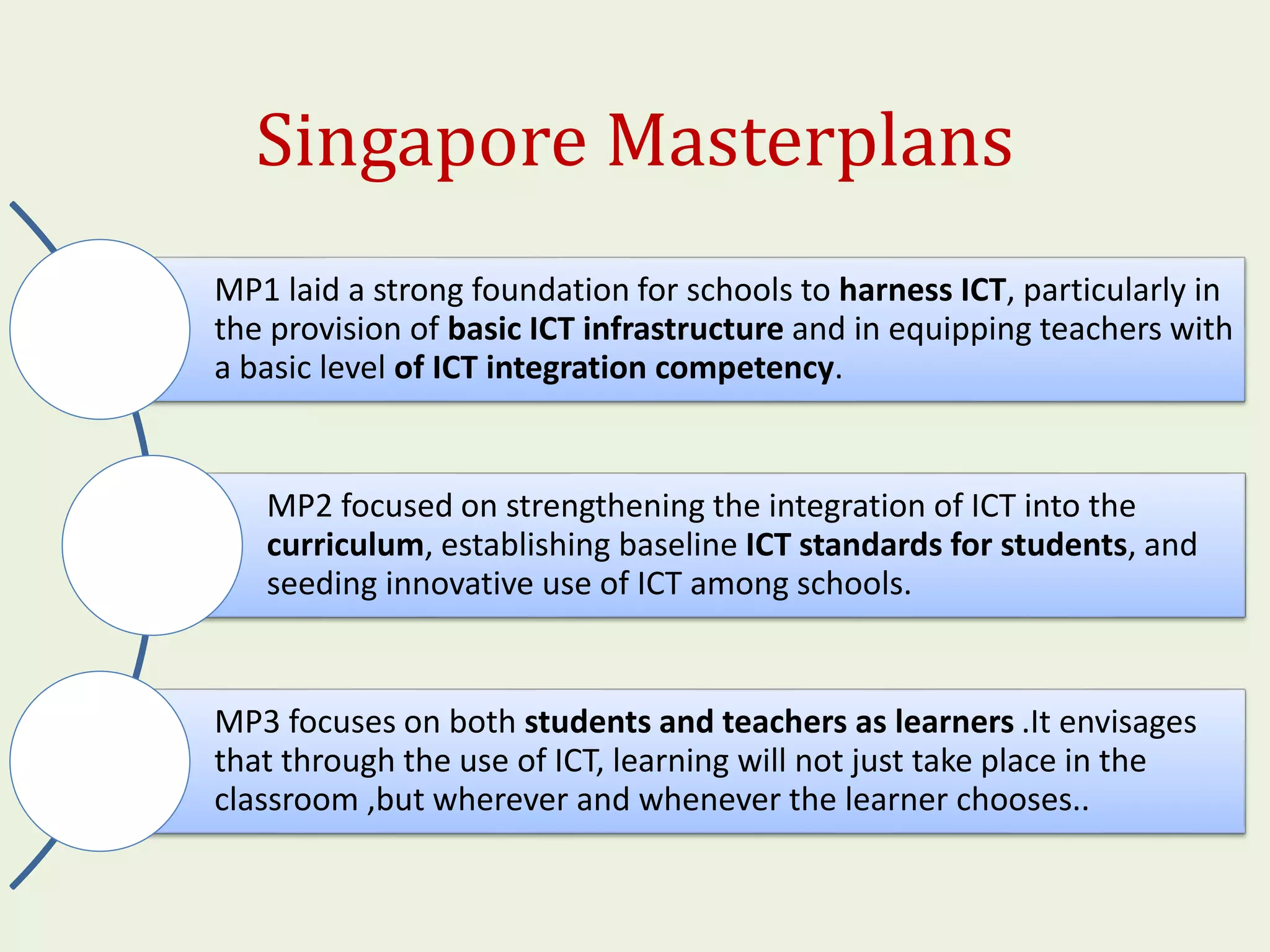 Singapore Masterplans

MP1 laid a strong foundation for schools to harness ICT, particularly in the provision of basic ICT infrastructure and in equipping teachers with a basic level of ICT integration competency.

MP2 focused on strengthening the integration of ICT into the curriculum, establishing baseline ICT standards for students, and seeding innovative use of ICT among schools.

MP3 focuses on both students and teachers as learners .It envisages that through the use of ICT, learning will not just take place in the classroom ,but wherever and whenever the learner chooses..